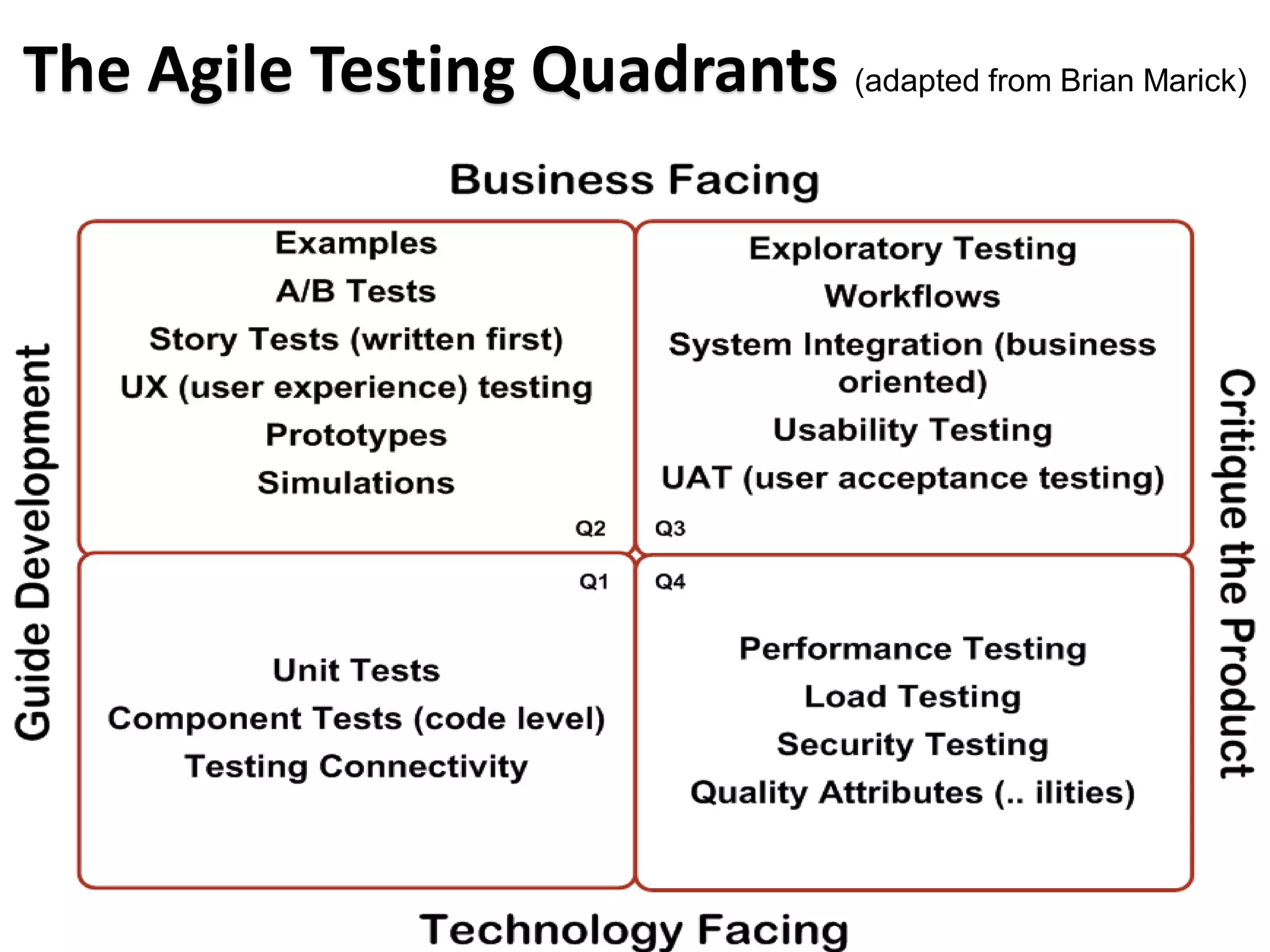 The Agile Testing Quadrants (adapted from Brian Marick)

Business Facing

Guide Development

Examples
A/B Tests
Story Tests (written first)
UX (user experience) testing
Prototypes
Simulations

Q2

Exploratory Testing
Workflows
System Integration (business oriented)
Usability Testing
UAT (user acceptance testing)

Q3

Q1

Unit Tests
Component Tests (code level)
Testing Connectivity

Q4

Performance Testing
Load Testing
Security Testing
Quality Attributes (.. ilities)

Critique the Product

Technology Facing